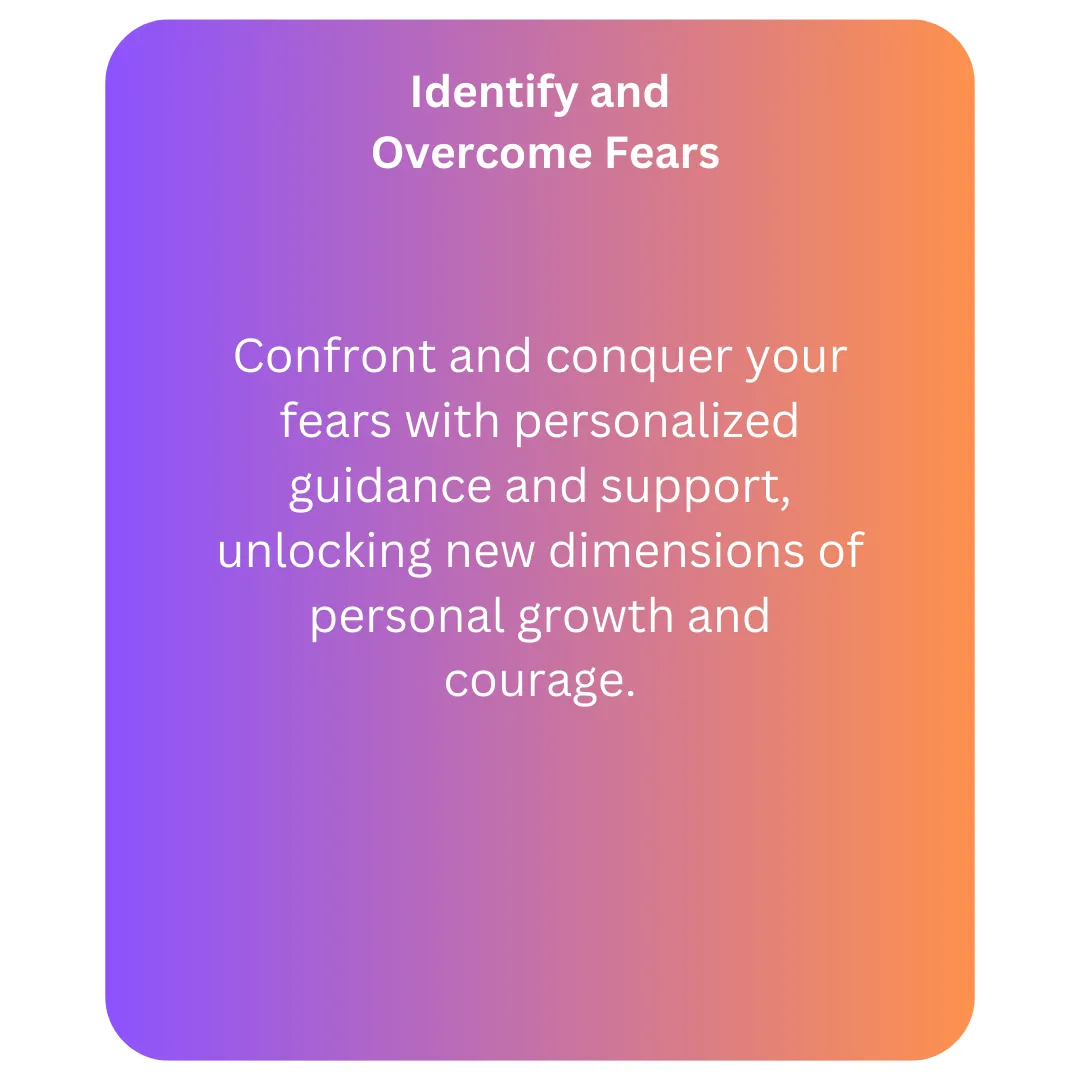 Identify and Overcome Fears

Confront and conquer your fears with personalized guidance and support, unlocking new dimensions of personal growth and courage.